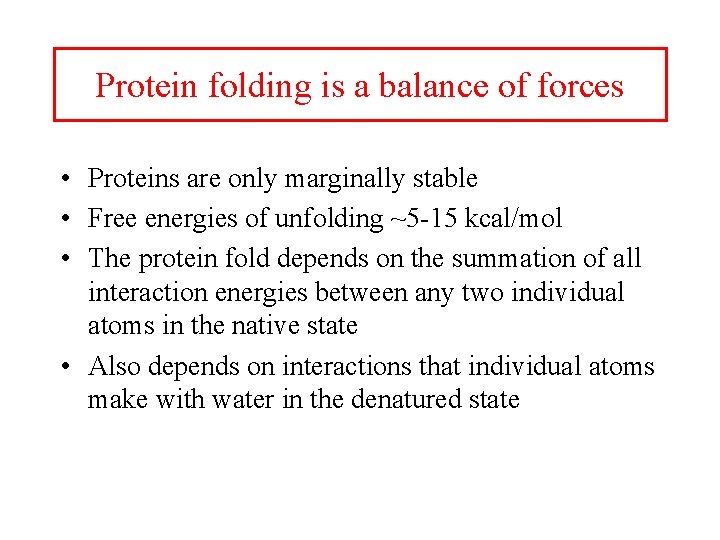 Protein folding is a balance of forces

• Proteins are only marginally stable
• Free energies of unfolding ~5-15 kcal/mol
• The protein fold depends on the summation of all interaction energies between any two individual atoms in the native state
• Also depends on interactions that individual atoms make with water in the denatured state